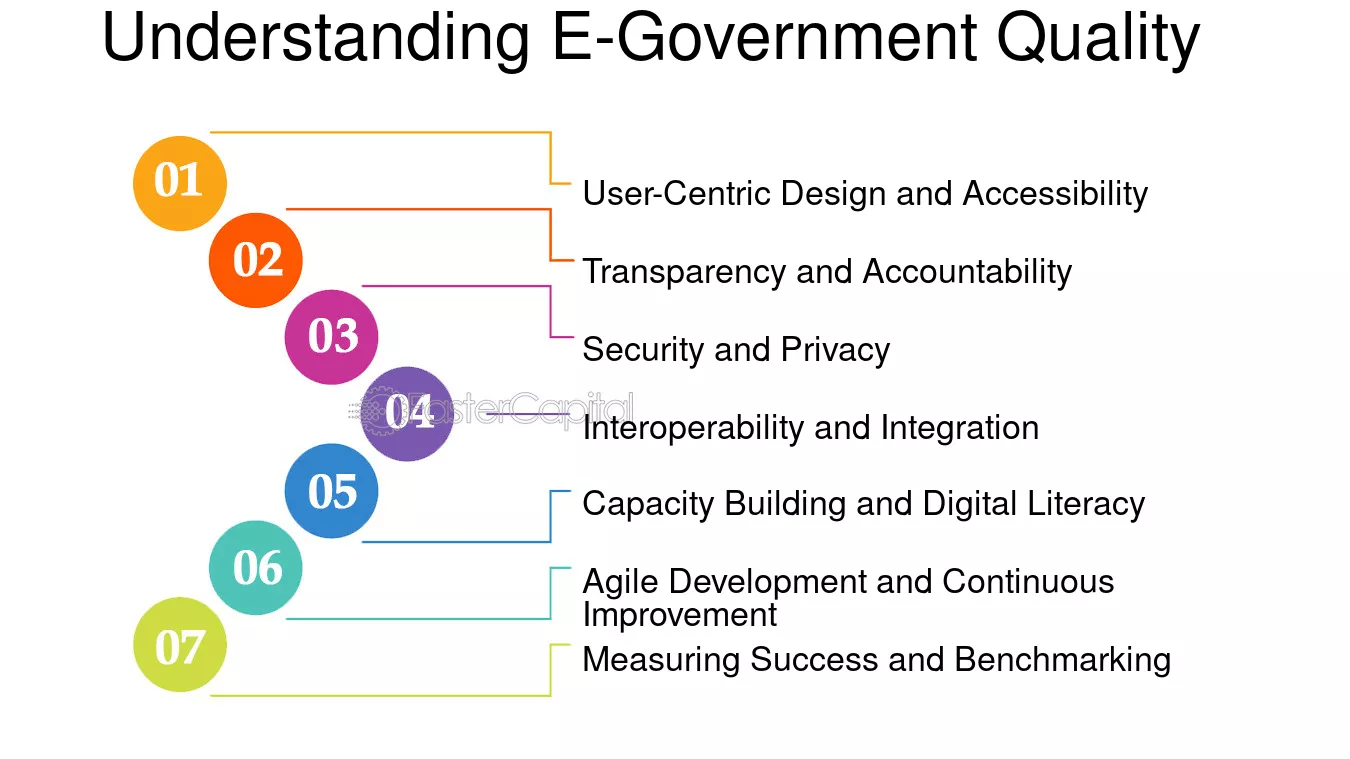 Understanding E-Government Quality

01
User-Centric Design and Accessibility

02
Transparency and Accountability

03
Security and Privacy

04
Interoperability and Integration

05
Capacity Building and Digital Literacy

06
Agile Development and Continuous Improvement

07
Measuring Success and Benchmarking

FasterCapital